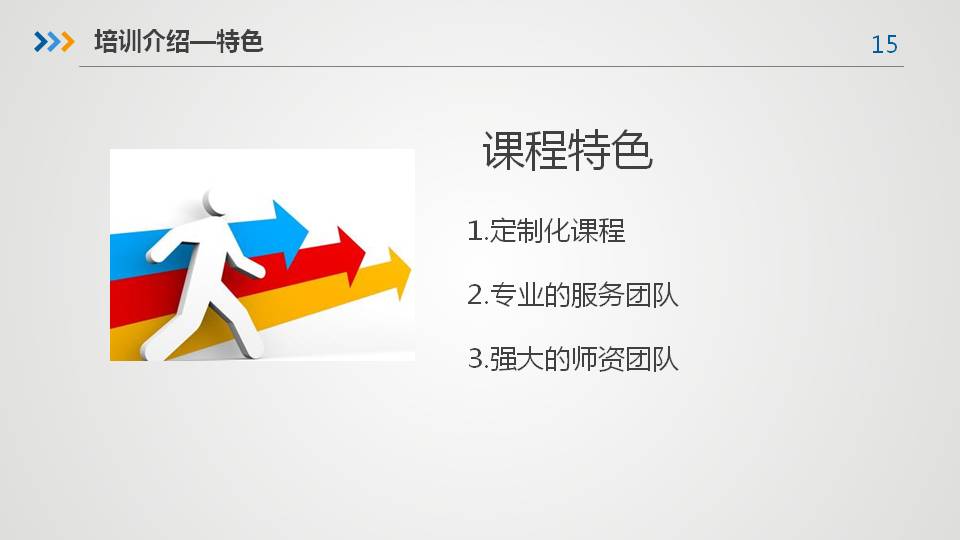 培训介绍—特色

15

课程特色

1.定制化课程

2.专业的服务团队

3.强大的师资团队